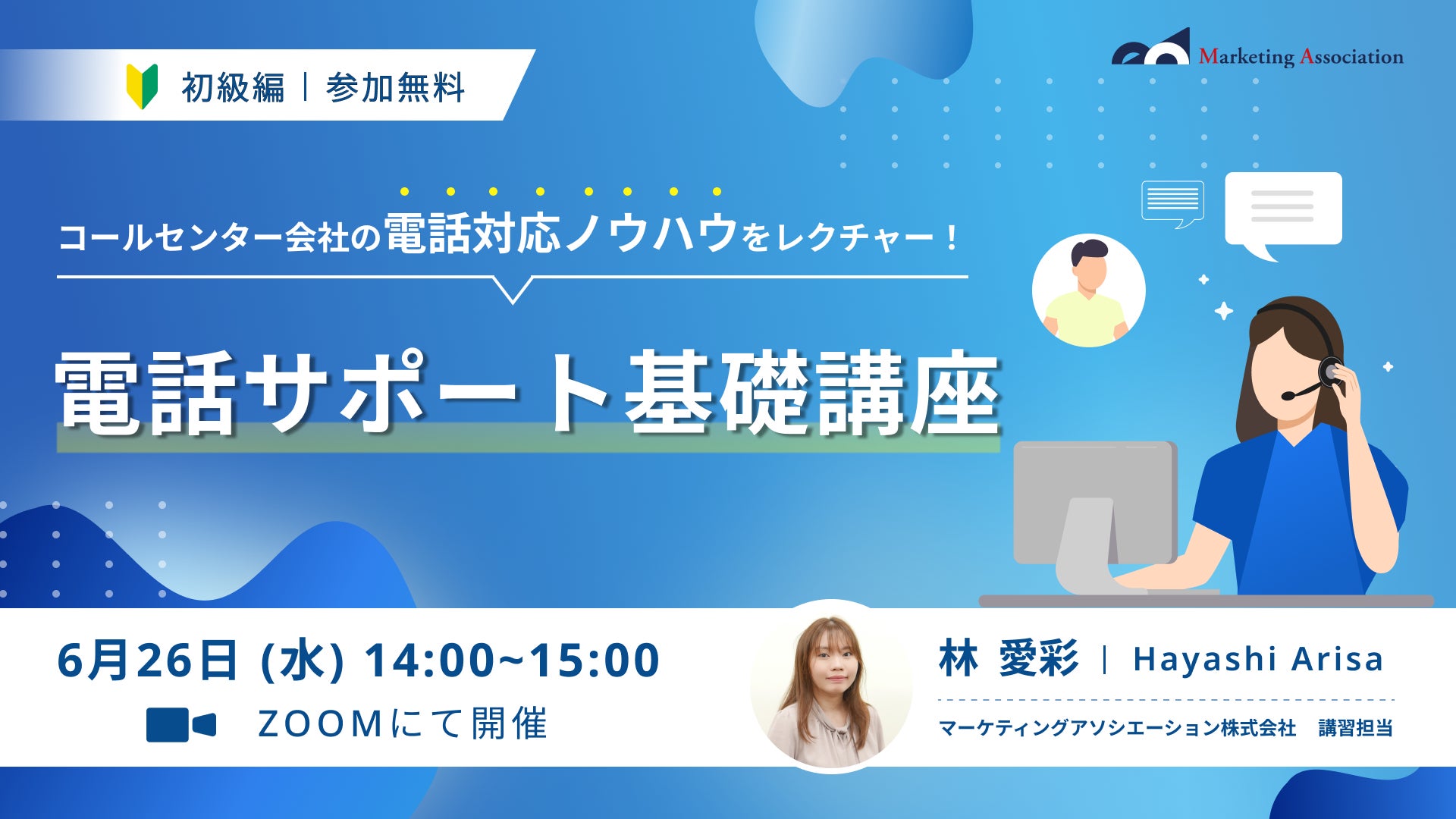 初級編 | 参加無料

Marketing Association

コールセンター会社の電話対応ノウハウをレクチャー！

電話サポート基礎講座

6月26日 (水) 14:00~15:00

ZOOMにて開催

林 愛彩 | Hayashi Arisa

マーケティングアソシエーション株式会社　講習担当